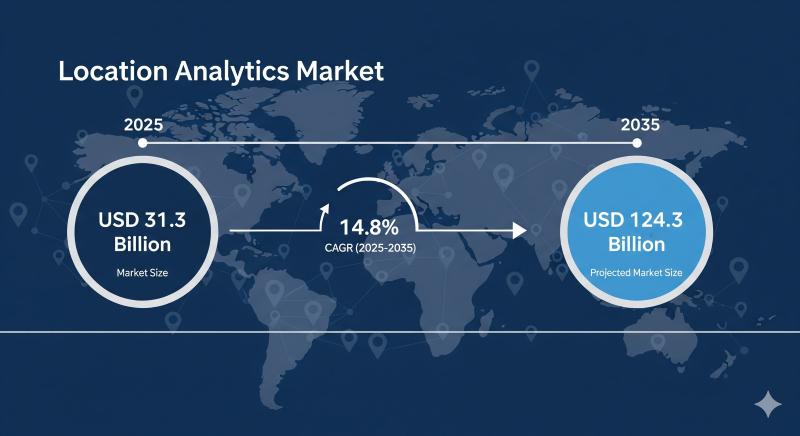 Location Analytics Market

2025

2035

USD 31.3 Billion

Market Size

14.8%

CAGR (2025-2035)

USD 124.3 Billion

Projected Market Size